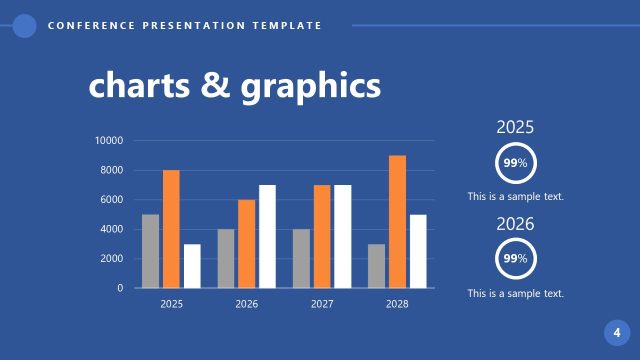 CONFERENCE PRESENTATION TEMPLATE

charts & graphics

10000
8000
6000
4000
2000
0

2025 2026 2027 2028

2025
99%
This is a sample text.

2026
99%
This is a sample text.

4